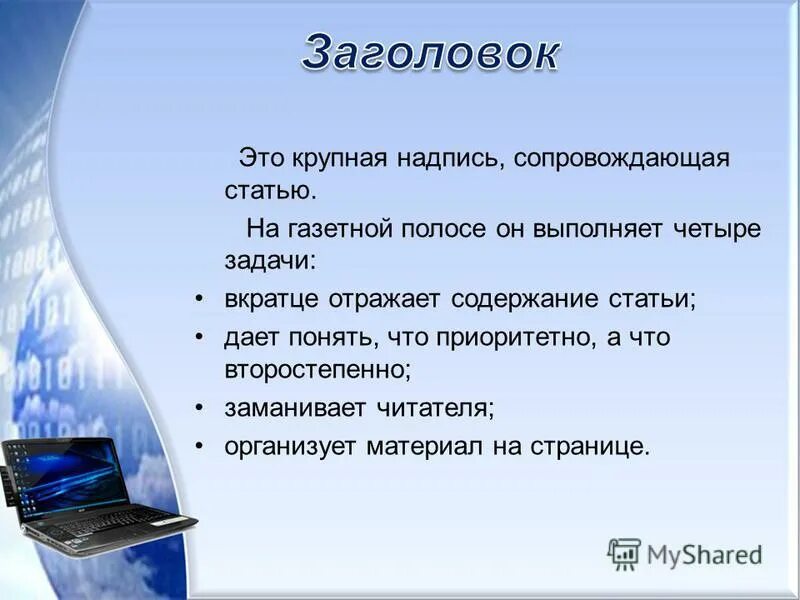 Заголовок

Это крупная надпись, сопровождающая статью.

На газетной полосе он выполняет четыре задачи:

• вкратце отражает содержание статьи;
• дает понять, что приоритетно, а что второстепенно;
• заманивает читателя;
• организует материал на странице.

MyShared